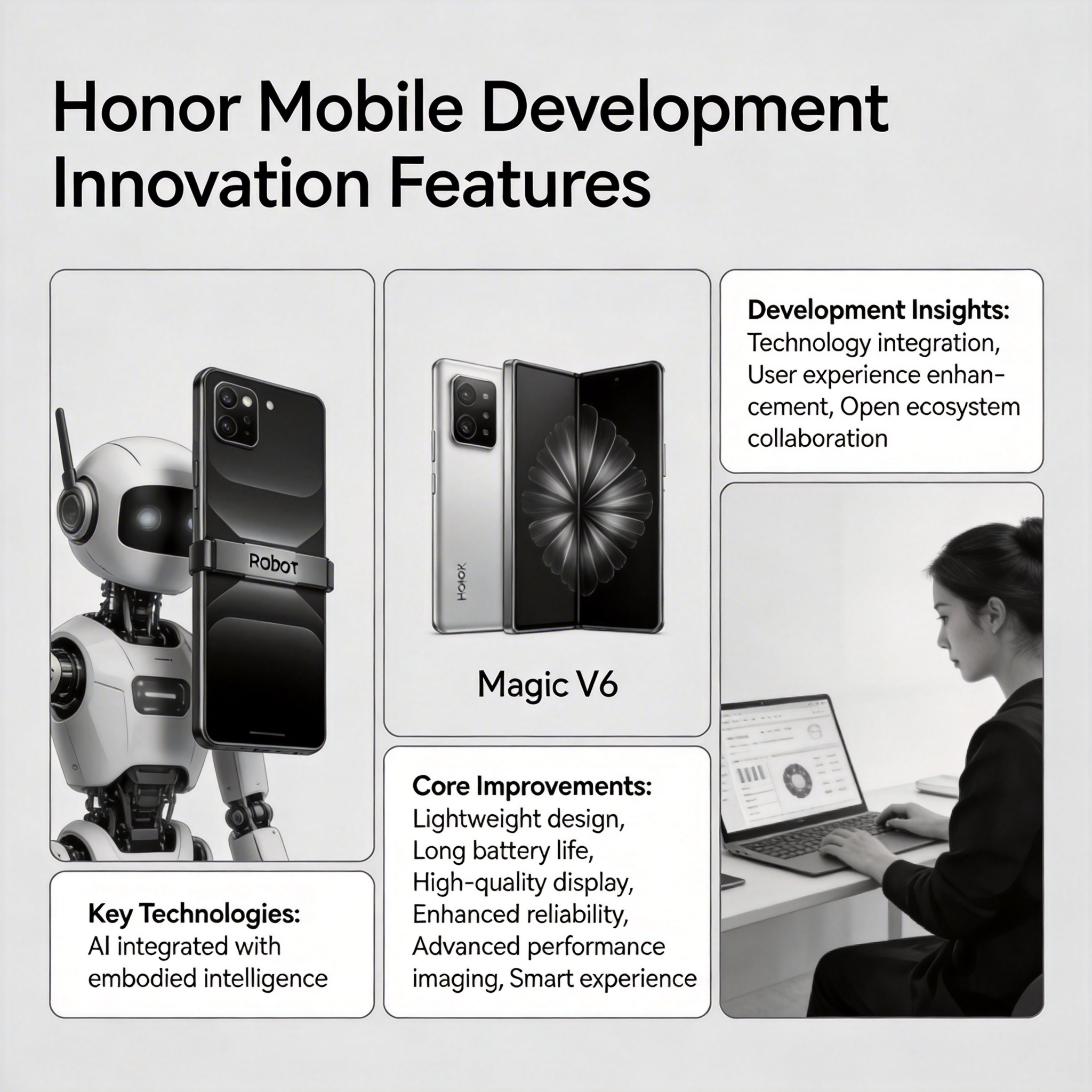 Honor Mobile Development Innovation Features

ROBOT

Key Technologies:
AI integrated with embodied intelligence

HONOR

Magic V6

Core Improvements:
Lightweight design, Long battery life, High-quality display, Enhanced reliability, Advanced performance imaging, Smart experience

Development Insights:
Technology integration, User experience enhancement, Open ecosystem collaboration